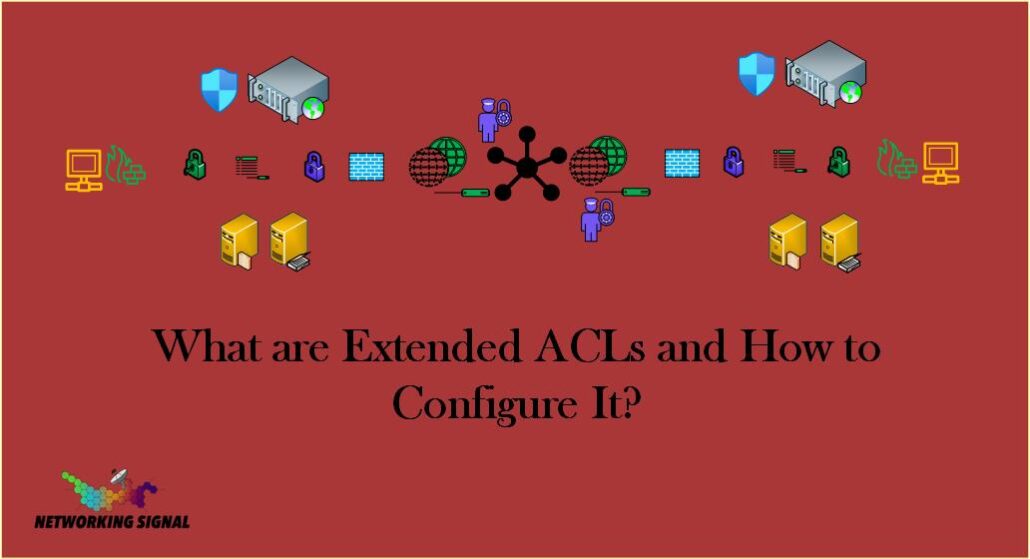 What are Extended ACLs and How to Configure It?

NETWORKING SIGNAL